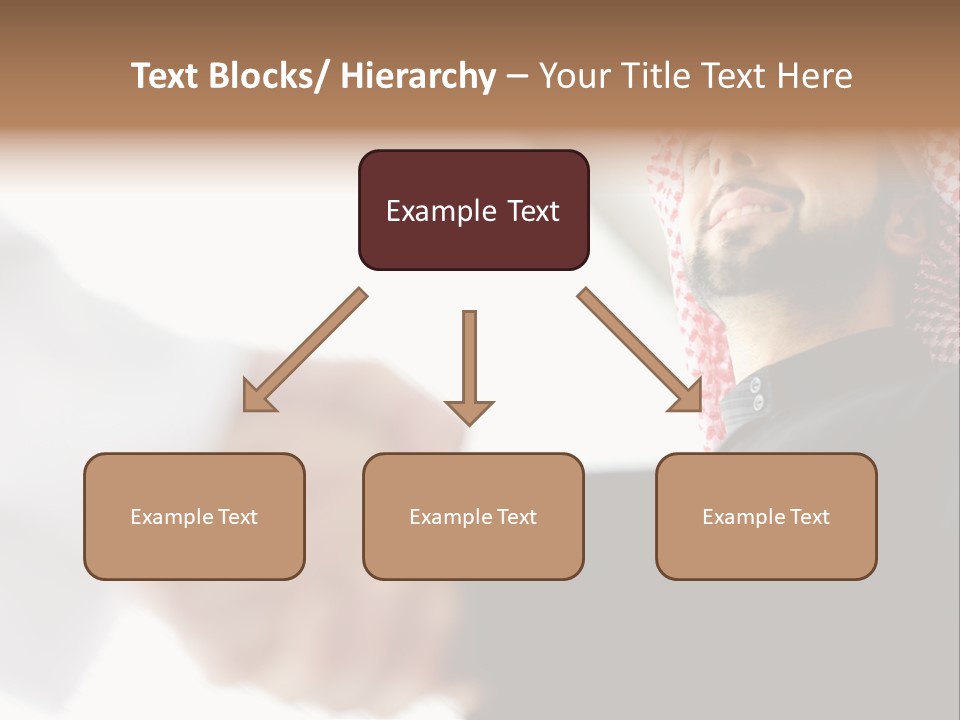 Text Blocks/ Hierarchy – Your Title Text Here

Example Text

Example Text

Example Text

Example Text